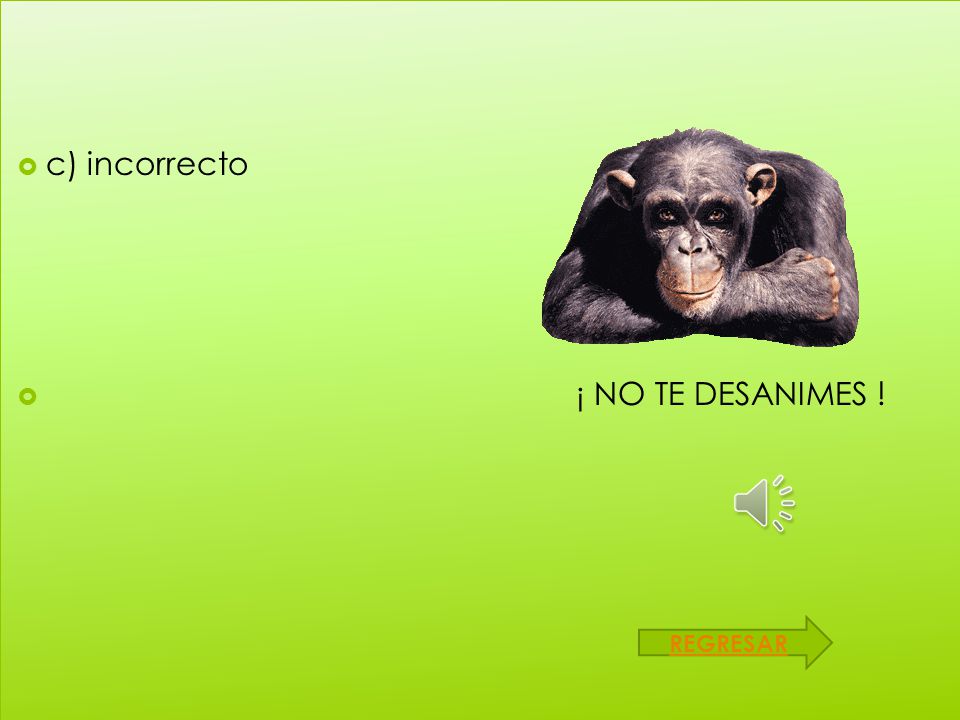 c) incorrecto

¡ NO TE DESANIMES !

REGRESAR